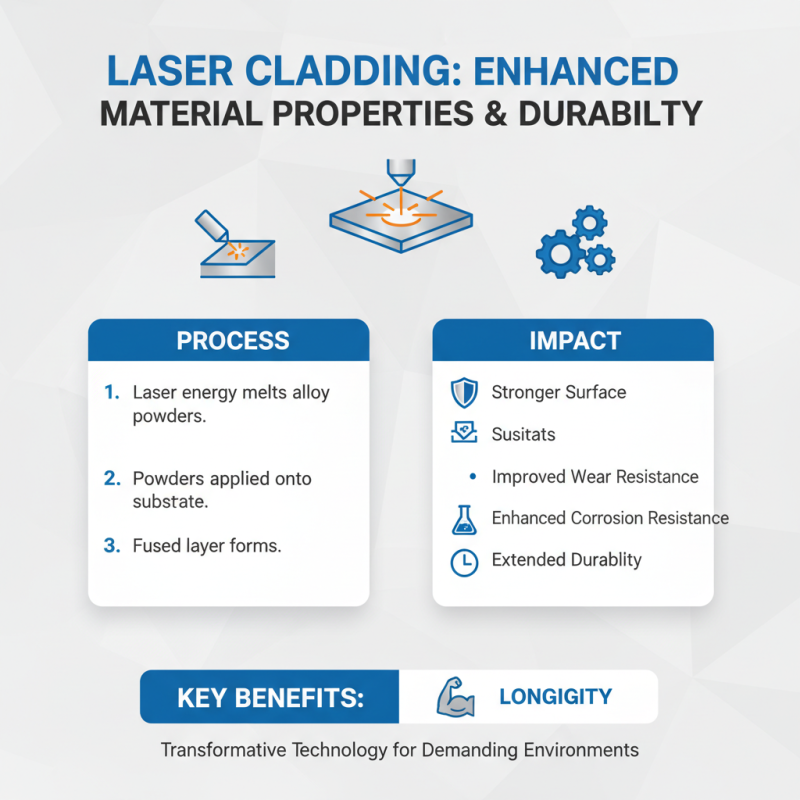 LASER CLADDING: ENHANCED MATERIAL PROPERTIES & DURABILTY

PROCESS

1. Laser energy melts alloy powders.

2. Powders applied onto substate.

3. Fused layer forms.

IMPACT

Stronger Surface

Susitats

• Improved Wear Resistance

Enhanced Corrosion Resistance

Extended Durablity

KEY BENEFITS:

LONGIGITY

Transformative Technology for Demanding Environments